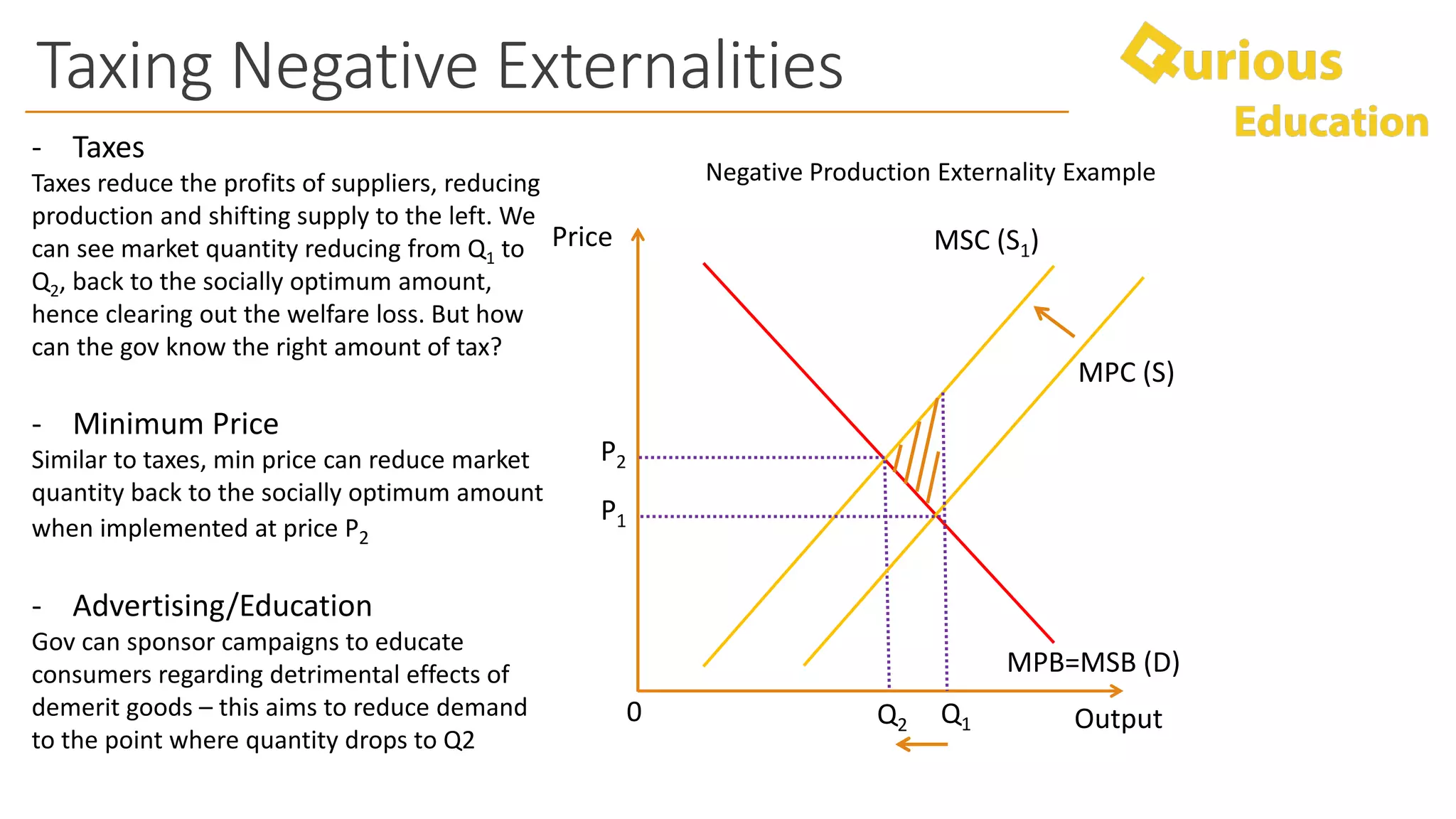 Taxing Negative Externalities

Qurious Education

- Taxes

Taxes reduce the profits of suppliers, reducing production and shifting supply to the left. We can see market quantity reducing from $Q_1$ to $Q_2$, back to the socially optimum amount, hence clearing out the welfare loss. But how can the gov know the right amount of tax?

- Minimum Price

Similar to taxes, min price can reduce market quantity back to the socially optimum amount when implemented at price $P_2$

- Advertising/Education

Gov can sponsor campaigns to educate consumers regarding detrimental effects of demerit goods – this aims to reduce demand to the point where quantity drops to Q2

Negative Production Externality Example

Price

MSC ($S_1$)

MPC (S)

$P_2$

$P_1$

MPB=MSB (D)

0

$Q_2$

$Q_1$

Output